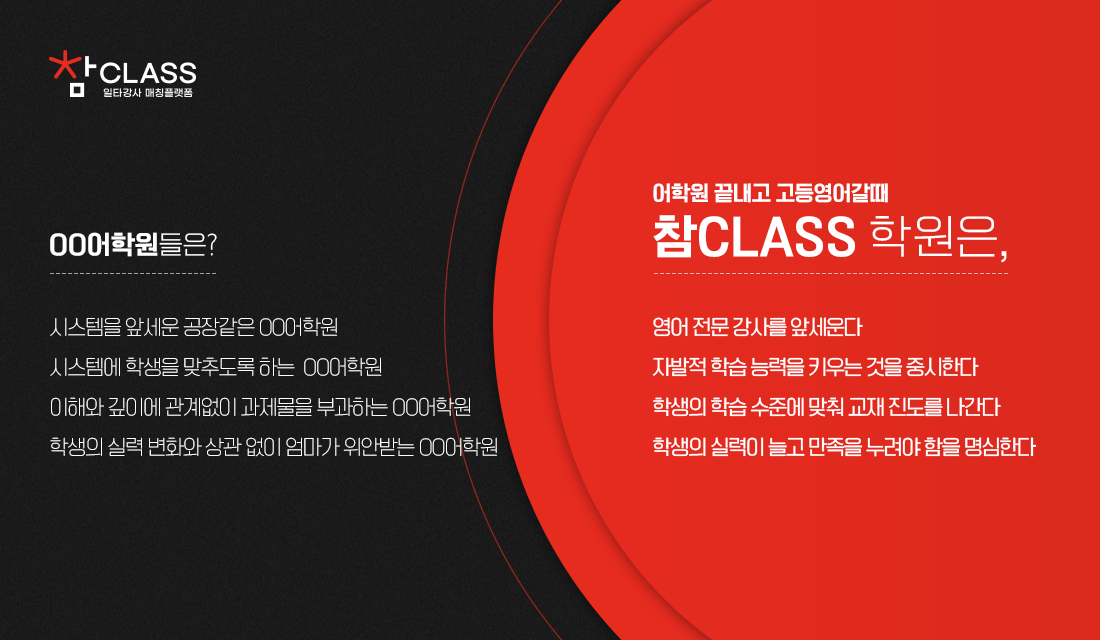 참CLASS
일타강사 매칭플랫폼

OO어학원들은?

시스템을 앞세운 공장같은 OO어학원

시스템에 학생을 맞추도록 하는 OO어학원

이해와 깊이에 관계없이 과제물을 부과하는 OO어학원

학생의 실력 변화와 상관 없이 엄마가 위안받는 OO어학원

어학원 끝내고 고등영어갈때

참CLASS 학원은,

영어 전문 강사를 앞세운다

자발적 학습 능력을 키우는 것을 중시한다

학생의 학습 수준에 맞춰 교재 진도를 나간다

학생의 실력이 늘고 만족을 누려야 함을 명심한다